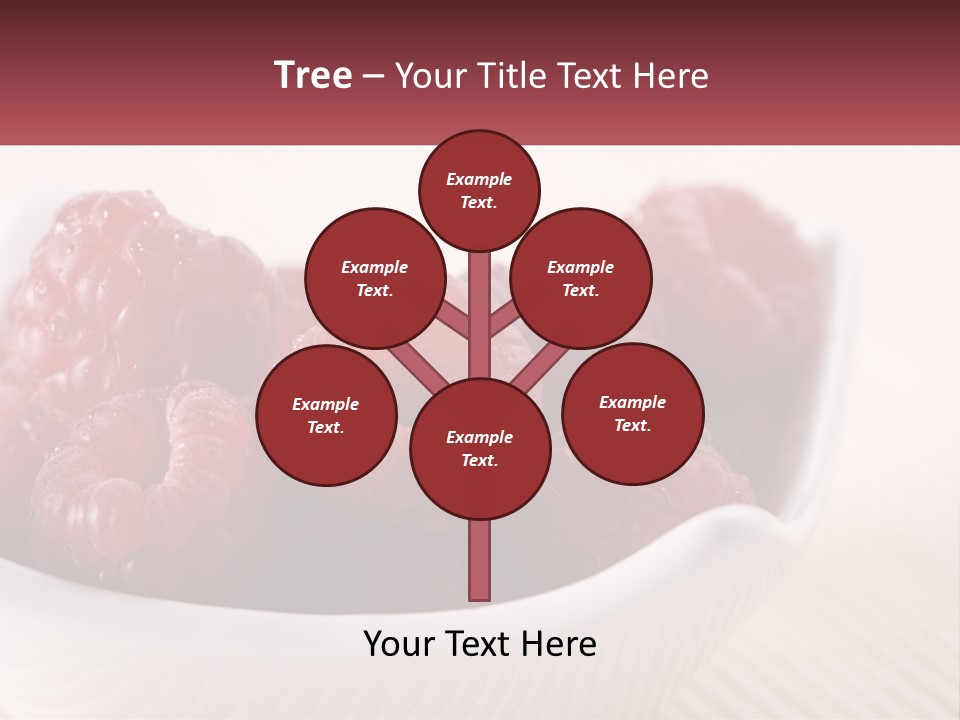 Tree – Your Title Text Here

Example Text.

Example Text.

Example Text.

Example Text.

Example Text.

Example Text.

Your Text Here